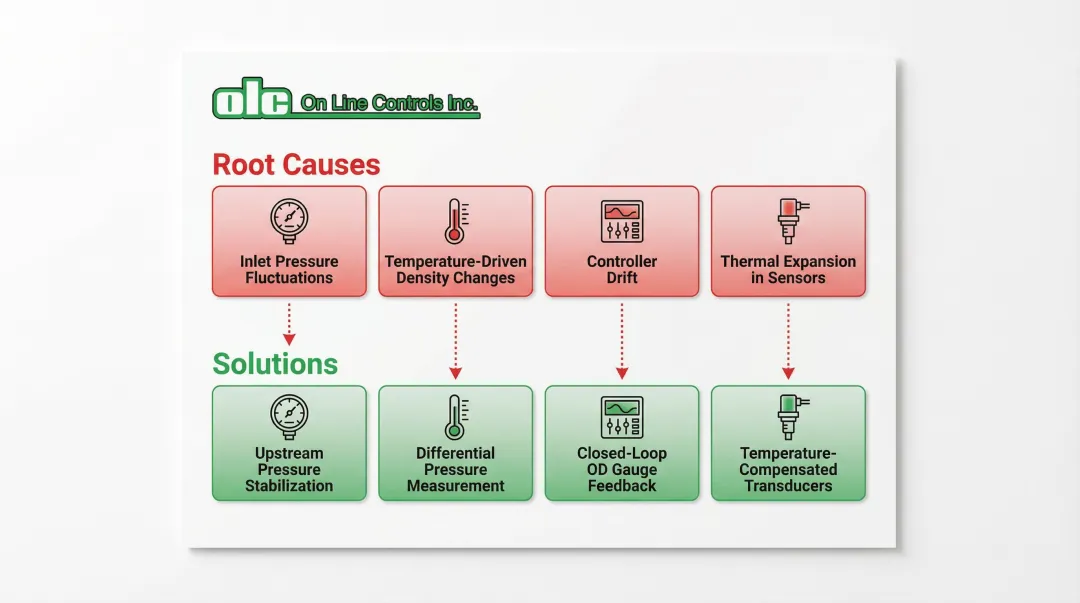 olc On Line Controls Inc.

Root Causes

Inlet Pressure Fluctuations

Temperature-Driven Density Changes

Controller Drift

Thermal Expansion in Sensors

Solutions

Upstream Pressure Stabilization

Differential Pressure Measurement

Closed-Loop OD Gauge Feedback

Temperature-Compensated Transducers